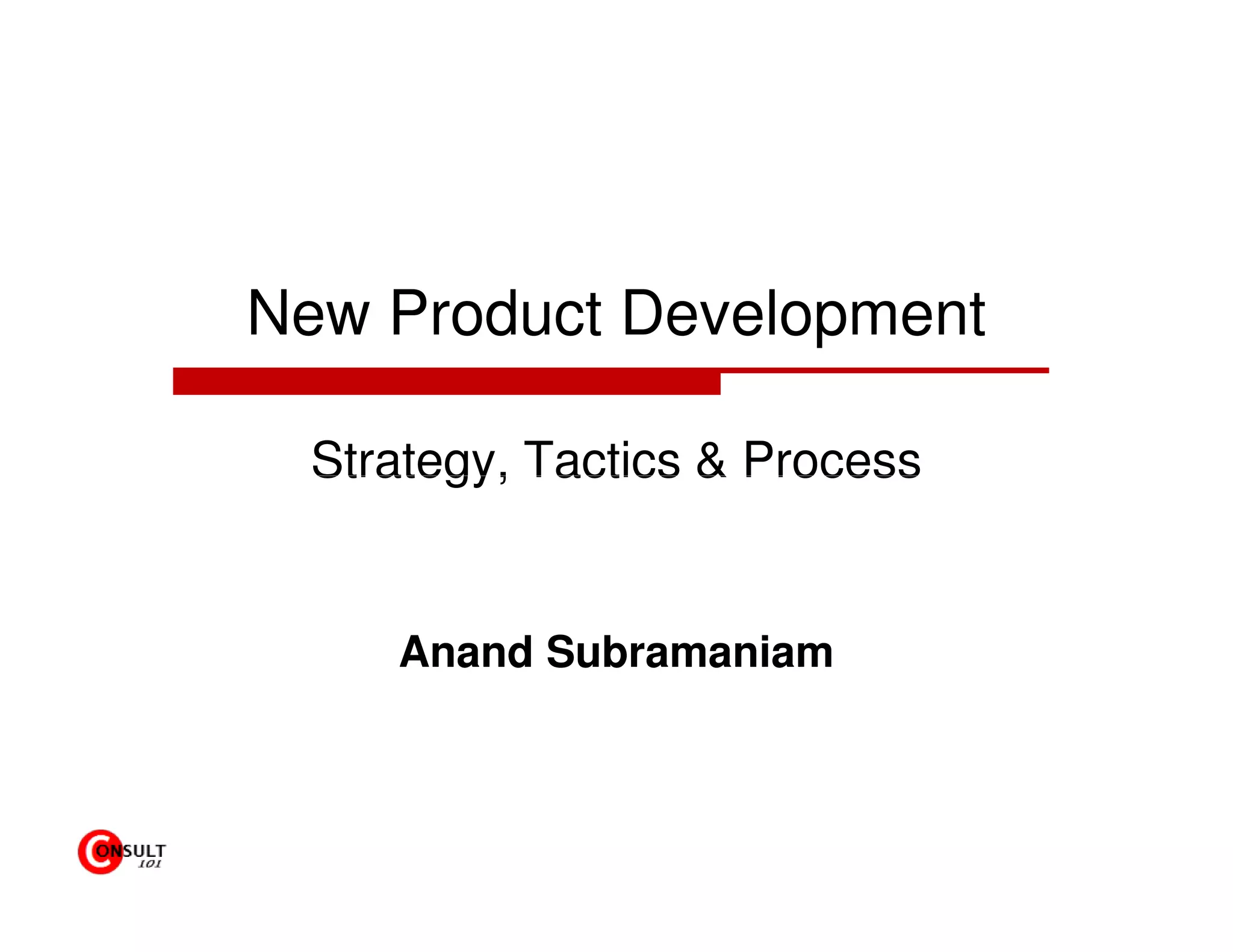 New Product Development

Strategy, Tactics & Process

Anand Subramaniam

CONSULT 101